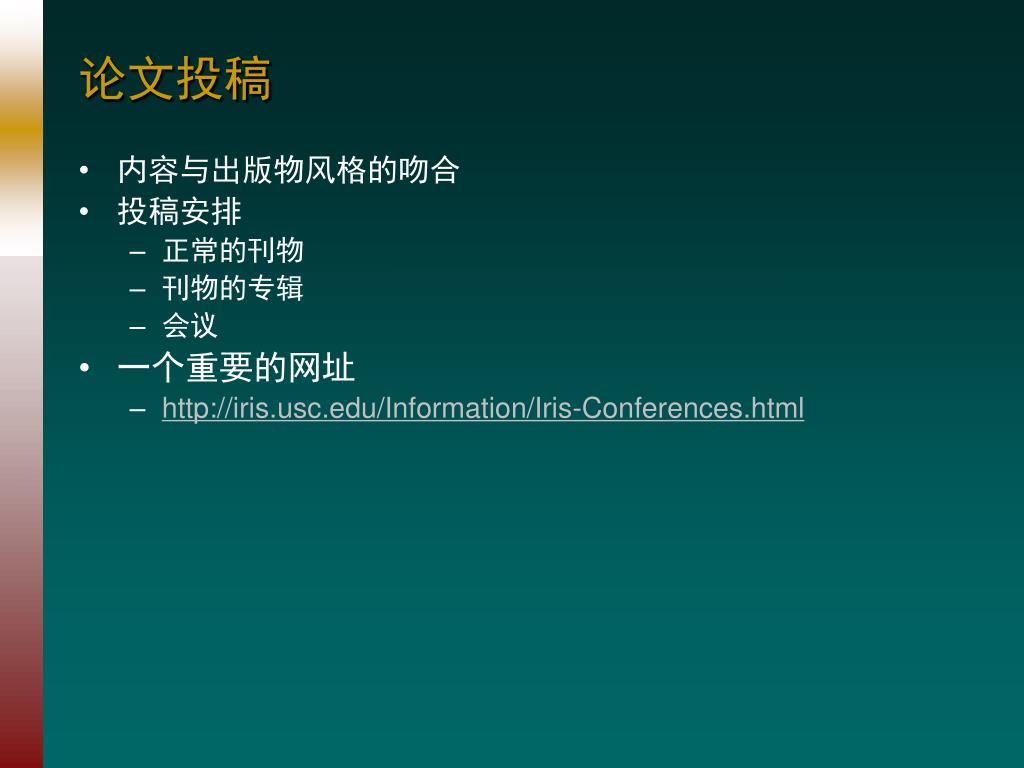 论文投稿

• 内容与出版物风格的吻合
• 投稿安排
  – 正常的刊物
  – 刊物的专辑
  – 会议
• 一个重要的网址
  – http://iris.usc.edu/Information/Iris-Conferences.html